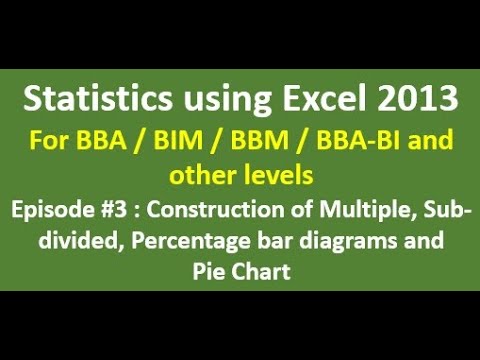 Statistics using Excel 2013

For BBA / BIM / BBM / BBA-BI and other levels

Episode #3 : Construction of Multiple, Sub-divided, Percentage bar diagrams and Pie Chart